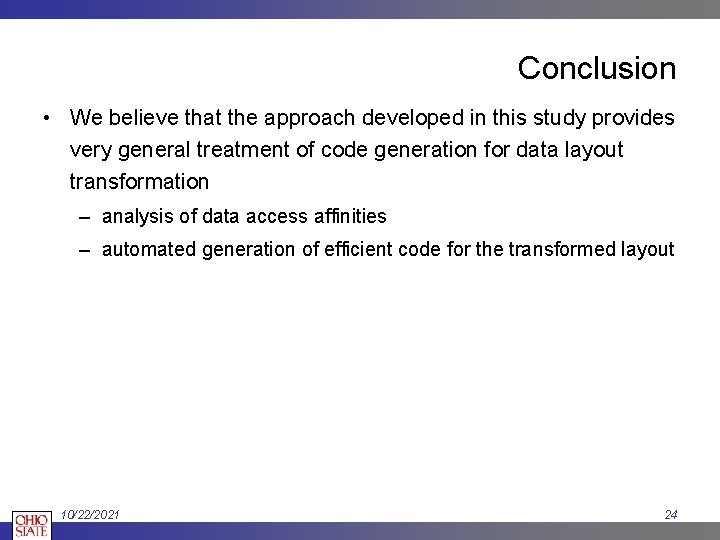 Conclusion

• We believe that the approach developed in this study provides very general treatment of code generation for data layout transformation

– analysis of data access affinities

– automated generation of efficient code for the transformed layout

OHIO STATE

10/22/2021

24